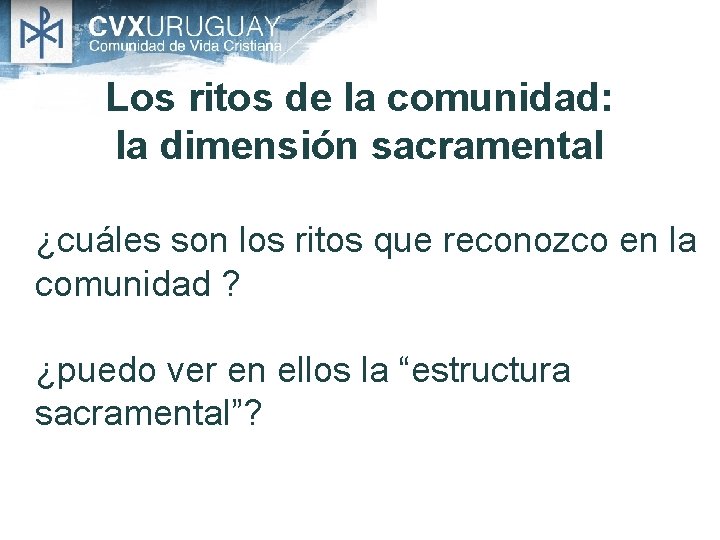 CVXURUGUAY
Comunidad de Vida Cristiana

Los ritos de la comunidad:
la dimensión sacramental

¿cuáles son los ritos que reconozco en la comunidad ?

¿puedo ver en ellos la “estructura sacramental”?